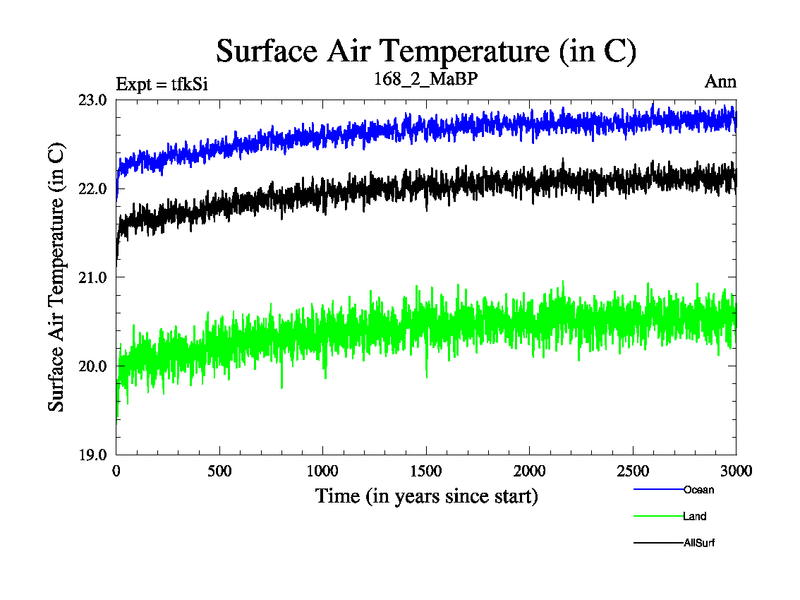 Surface Air Temperature (in C)

Expt = tfkSi

168_2_MaBP

Ann

Surface Air Temperature (in C)

23.0
22.0
21.0
20.0
19.0

0
500
1000
1500
2000
2500
3000

Time (in years since start)

Ocean
Land
AllSurf